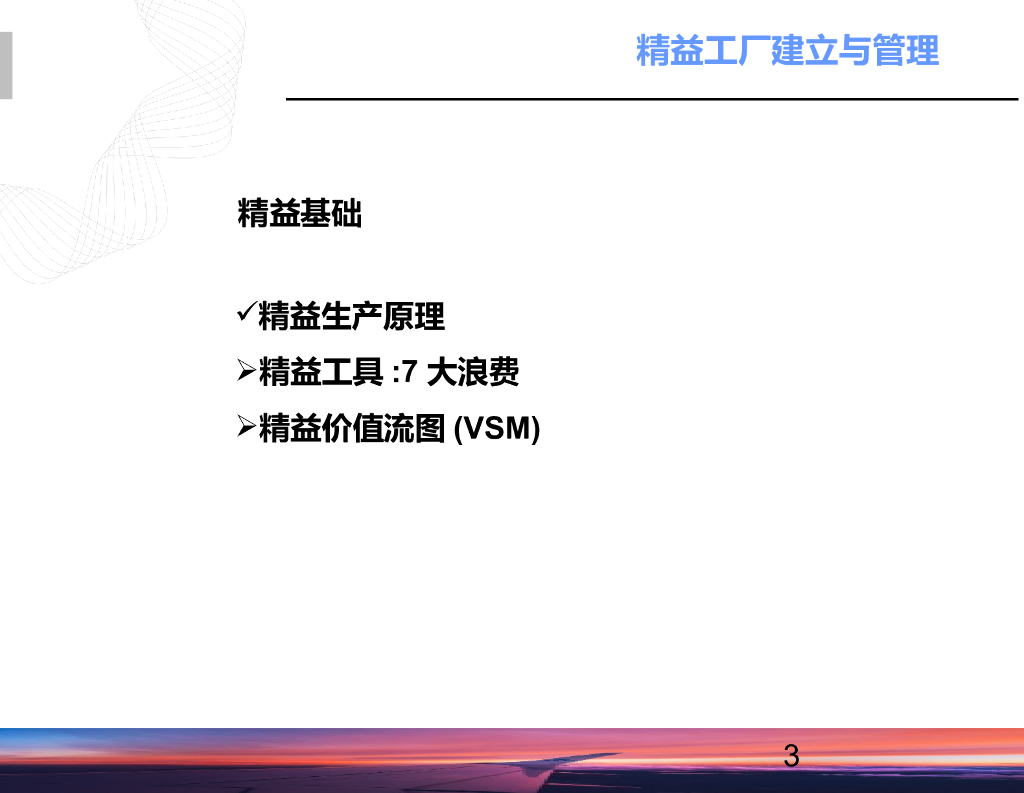 精益工厂建立与管理

精益基础

✓精益生产原理

➢精益工具 :7 大浪费

➢精益价值流图 (VSM)

3